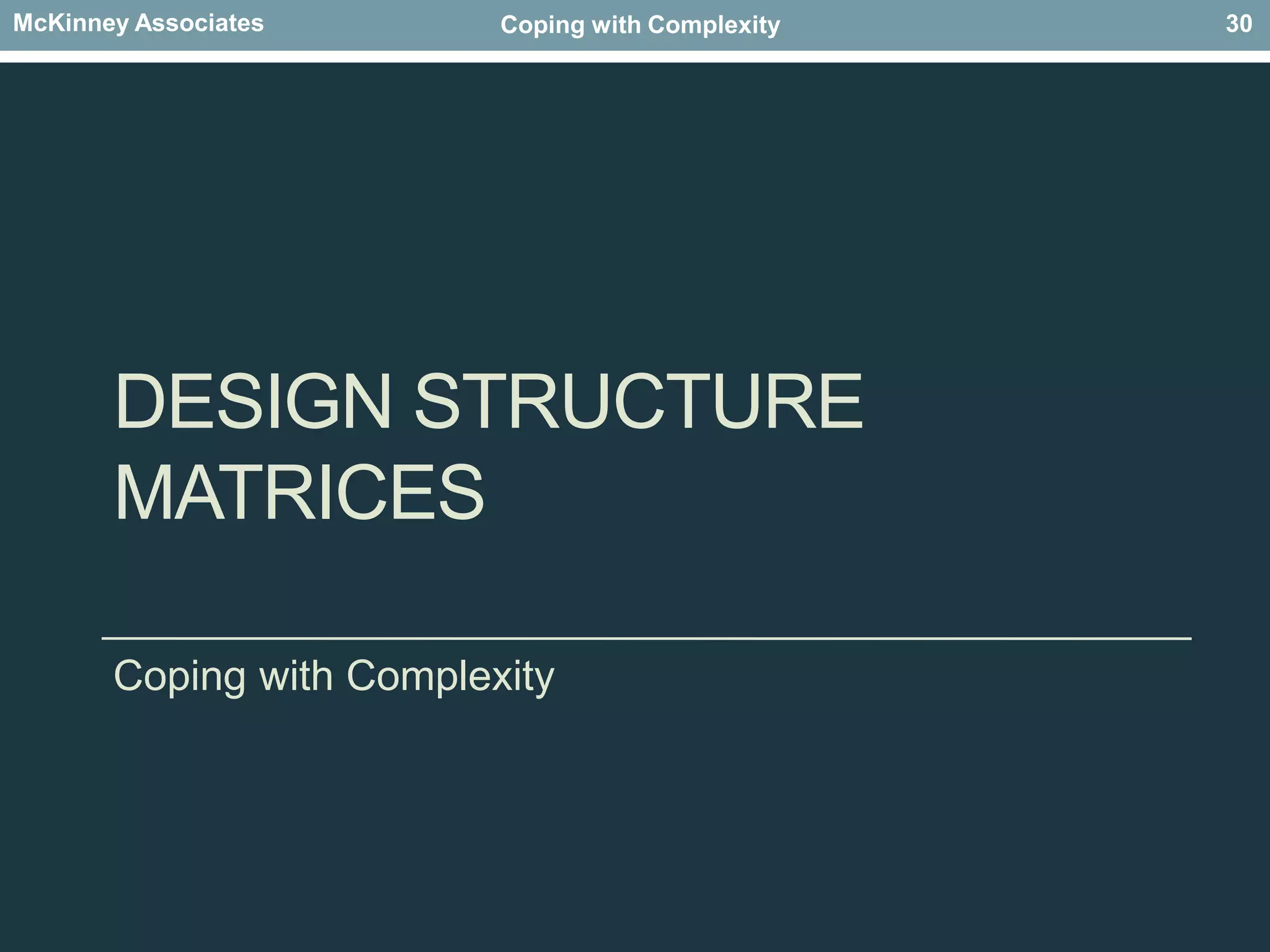 McKinney Associates Coping with Complexity 30

DESIGN STRUCTURE MATRICES

Coping with Complexity